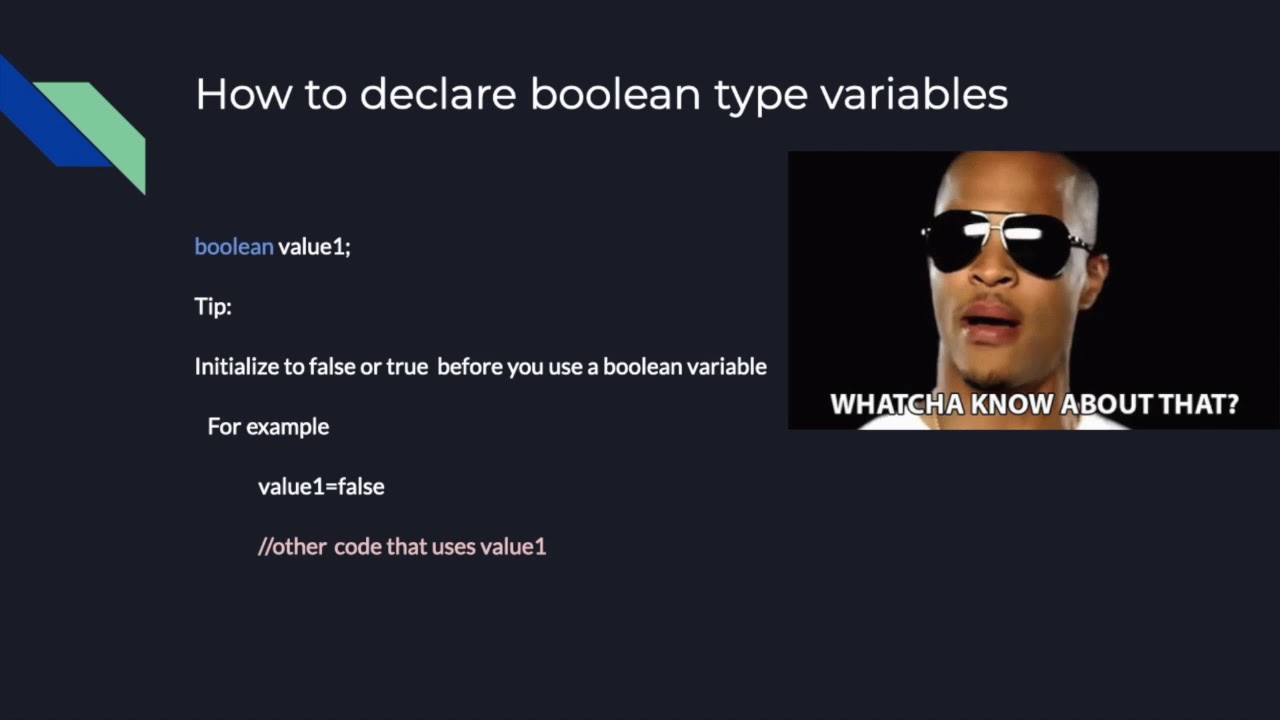 How to declare boolean type variables

boolean value1;

Tip:

Initialize to false or true before you use a boolean variable

For example

value1=false

//other code that uses value1

WHATCHA KNOW ABOUT THAT?